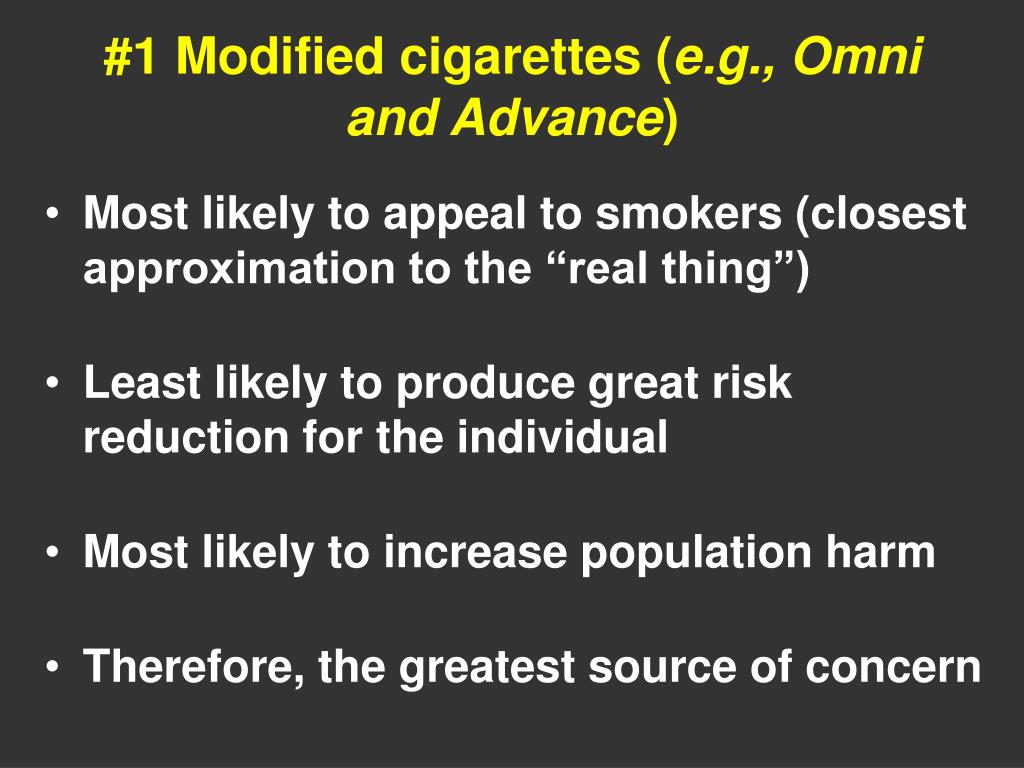 #1 Modified cigarettes (e.g., Omni and Advance)

• Most likely to appeal to smokers (closest approximation to the “real thing”)

• Least likely to produce great risk reduction for the individual

• Most likely to increase population harm

• Therefore, the greatest source of concern